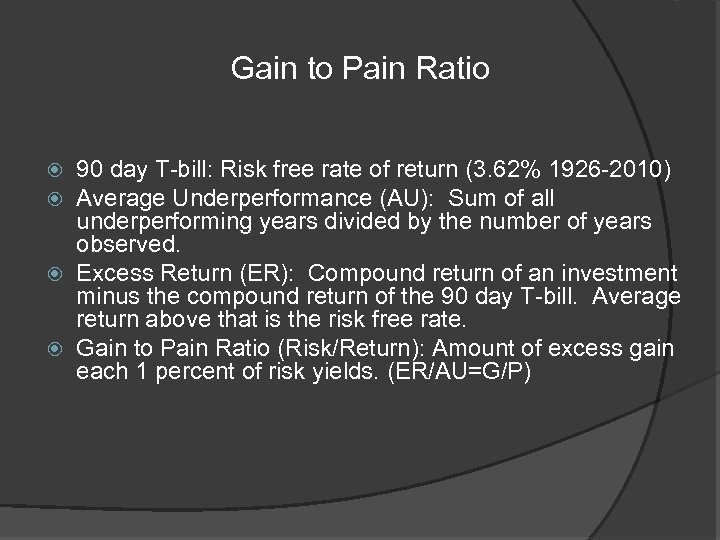 Gain to Pain Ratio

90 day T-bill: Risk free rate of return (3.62% 1926-2010)

Average Underperformance (AU): Sum of all underperforming years divided by the number of years observed.

Excess Return (ER): Compound return of an investment minus the compound return of the 90 day T-bill. Average return above that is the risk free rate.

Gain to Pain Ratio (Risk/Return): Amount of excess gain each 1 percent of risk yields. (ER/AU=G/P)